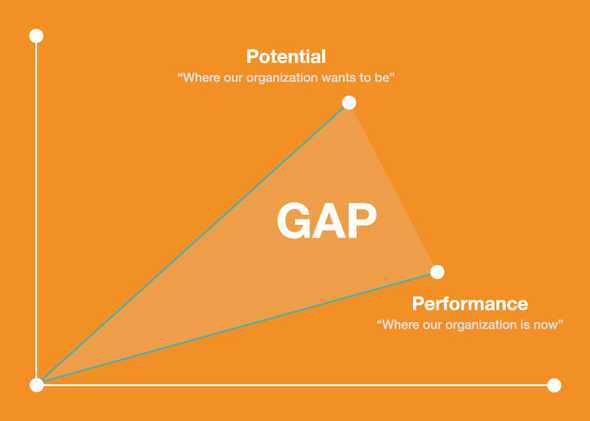 Potential
"Where our organization wants to be"

GAP

Performance
"Where our organization is now"